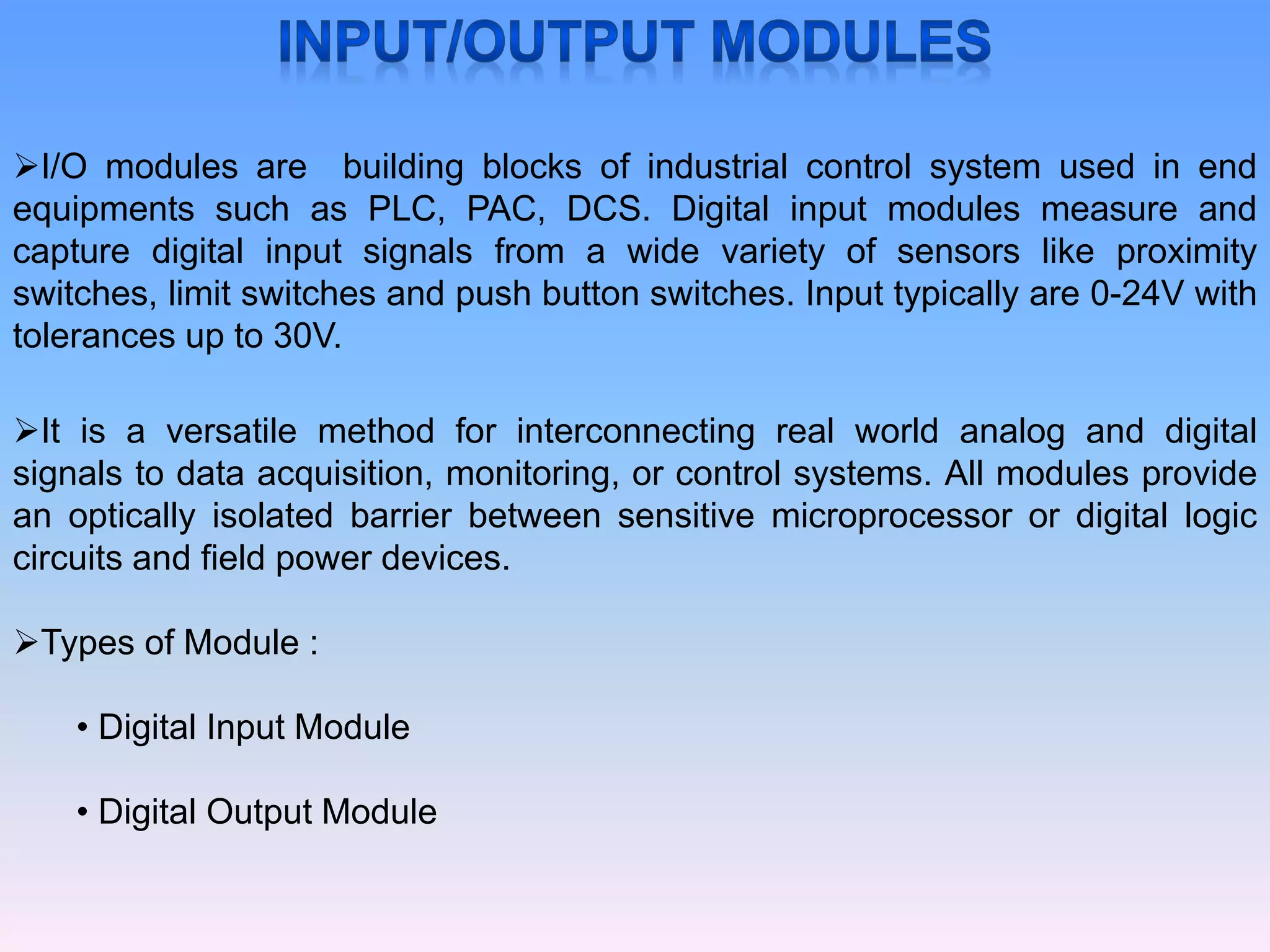 INPUT/OUTPUT MODULES

➢I/O modules are building blocks of industrial control system used in end equipments such as PLC, PAC, DCS. Digital input modules measure and capture digital input signals from a wide variety of sensors like proximity switches, limit switches and push button switches. Input typically are 0-24V with tolerances up to 30V.

➢It is a versatile method for interconnecting real world analog and digital signals to data acquisition, monitoring, or control systems. All modules provide an optically isolated barrier between sensitive microprocessor or digital logic circuits and field power devices.

➢Types of Module :

• Digital Input Module

• Digital Output Module